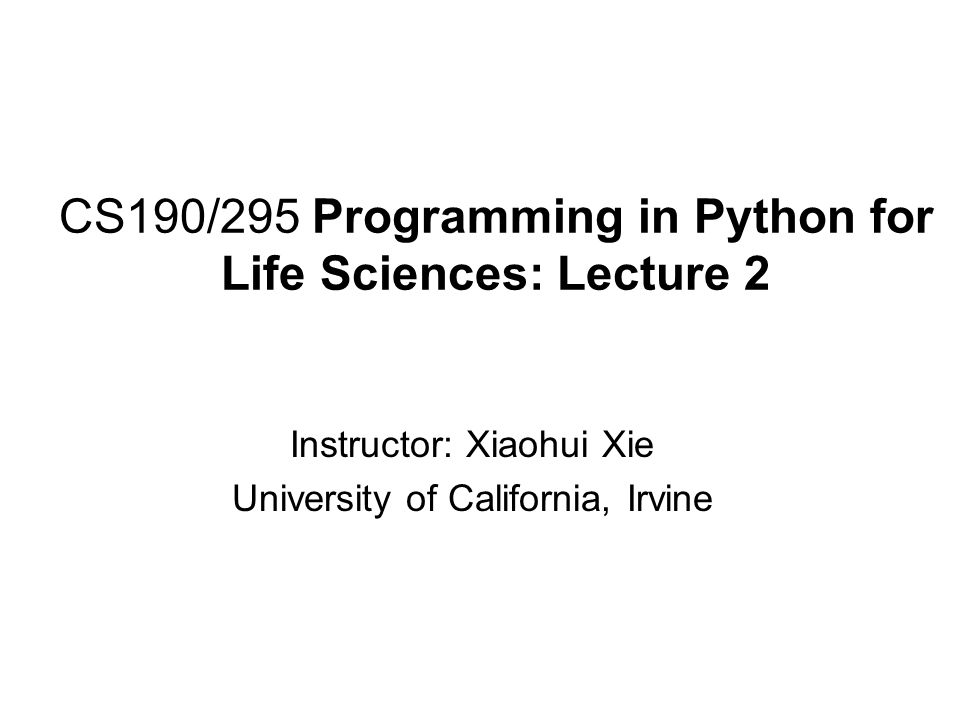 CS190/295 Programming in Python for Life Sciences: Lecture 2

Instructor: Xiaohui Xie
University of California, Irvine